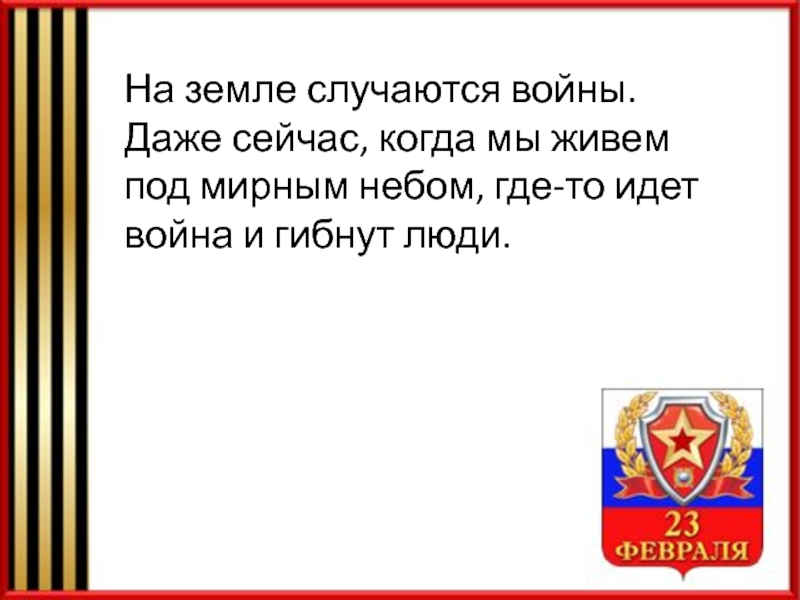 На земле случаются войны. Даже сейчас, когда мы живем под мирным небом, где-то идет война и гибнут люди.

23
ФЕВРАЛЯ